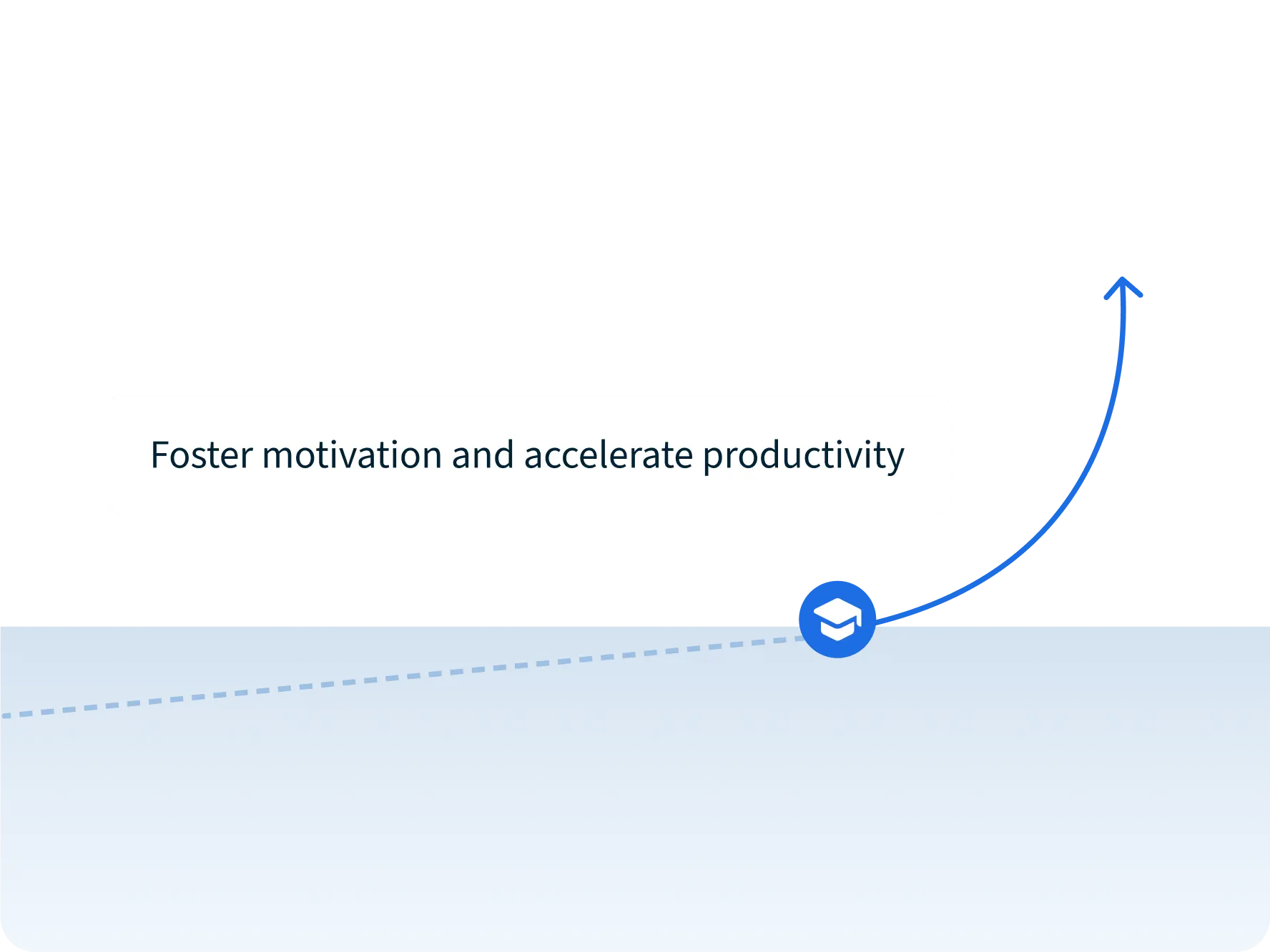 Foster motivation and accelerate productivity